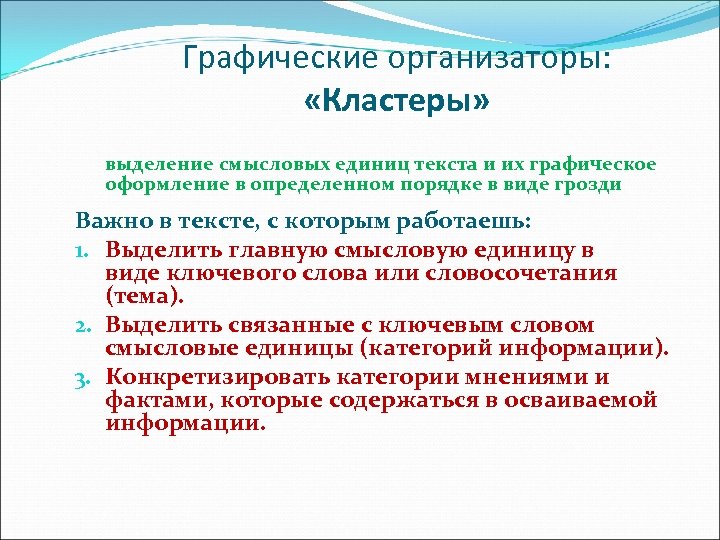 Графические организаторы: «Кластеры»

выделение смысловых единиц текста и их графическое оформление в определенном порядке в виде грозди

Важно в тексте, с которым работаешь:

1. Выделить главную смысловую единицу в виде ключевого слова или словосочетания (тема).
2. Выделить связанные с ключевым словом смысловые единицы (категорий информации).
3. Конкретизировать категории мнениями и фактами, которые содержаться в осваиваемой информации.